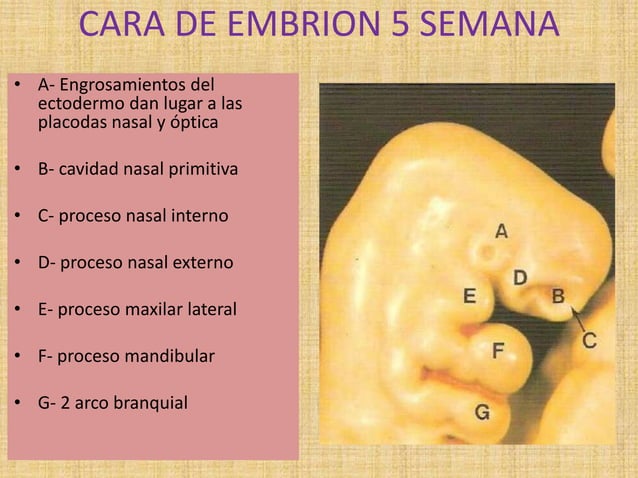 CARA DE EMBRION 5 SEMANA

• A- Engrosamientos del ectodermo dan lugar a las placodas nasal y óptica

• B- cavidad nasal primitiva

• C- proceso nasal interno

• D- proceso nasal externo

• E- proceso maxilar lateral

• F- proceso mandibular

• G- 2 arco branquial

A
D
E
B
C
F
G